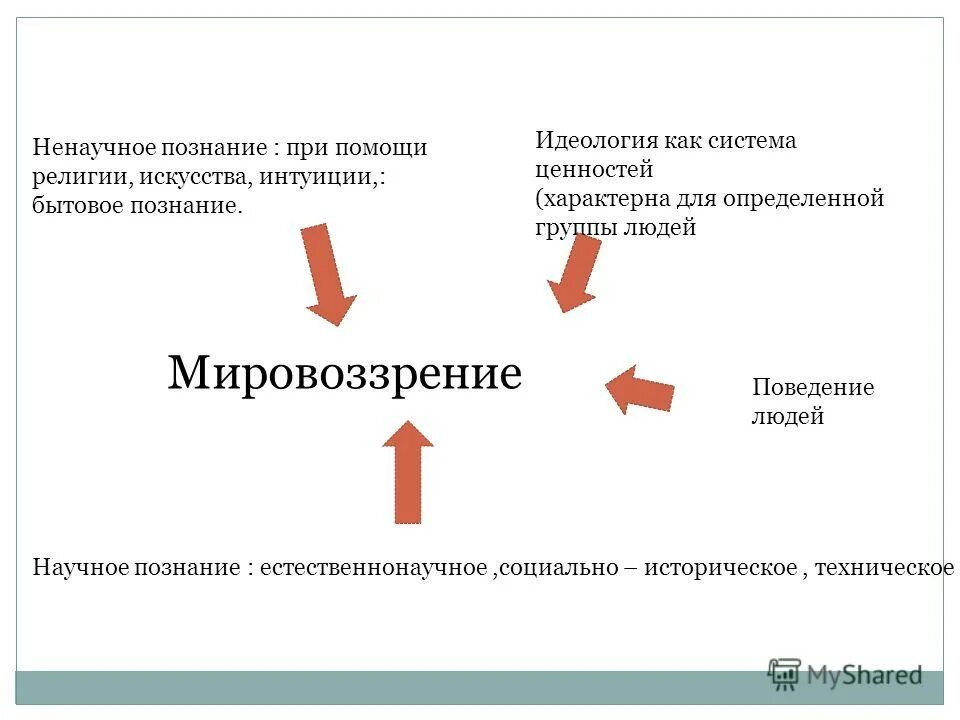 Ненаучное познание : при помощи религии, искусства, интуиции,: бытовое познание.

Идеология как система ценностей
(характерна для определенной группы людей

Мировоззрение

Поведение людей

Научное познание : естественнонаучное ,социально – историческое , техническое

MyShared